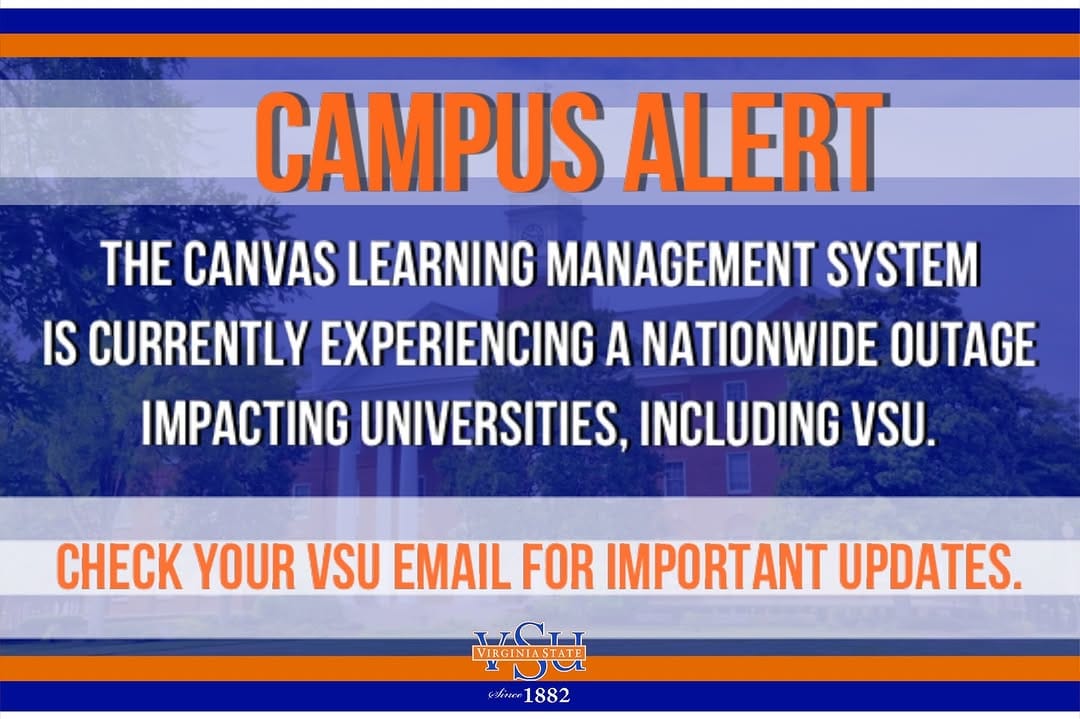 CAMPUS ALERT

THE CANVAS LEARNING MANAGEMENT SYSTEM IS CURRENTLY EXPERIENCING A NATIONWIDE OUTAGE IMPACTING UNIVERSITIES, INCLUDING VSU.

CHECK YOUR VSU EMAIL FOR IMPORTANT UPDATES.

VSU
VIRGINIA STATE
Since 1882